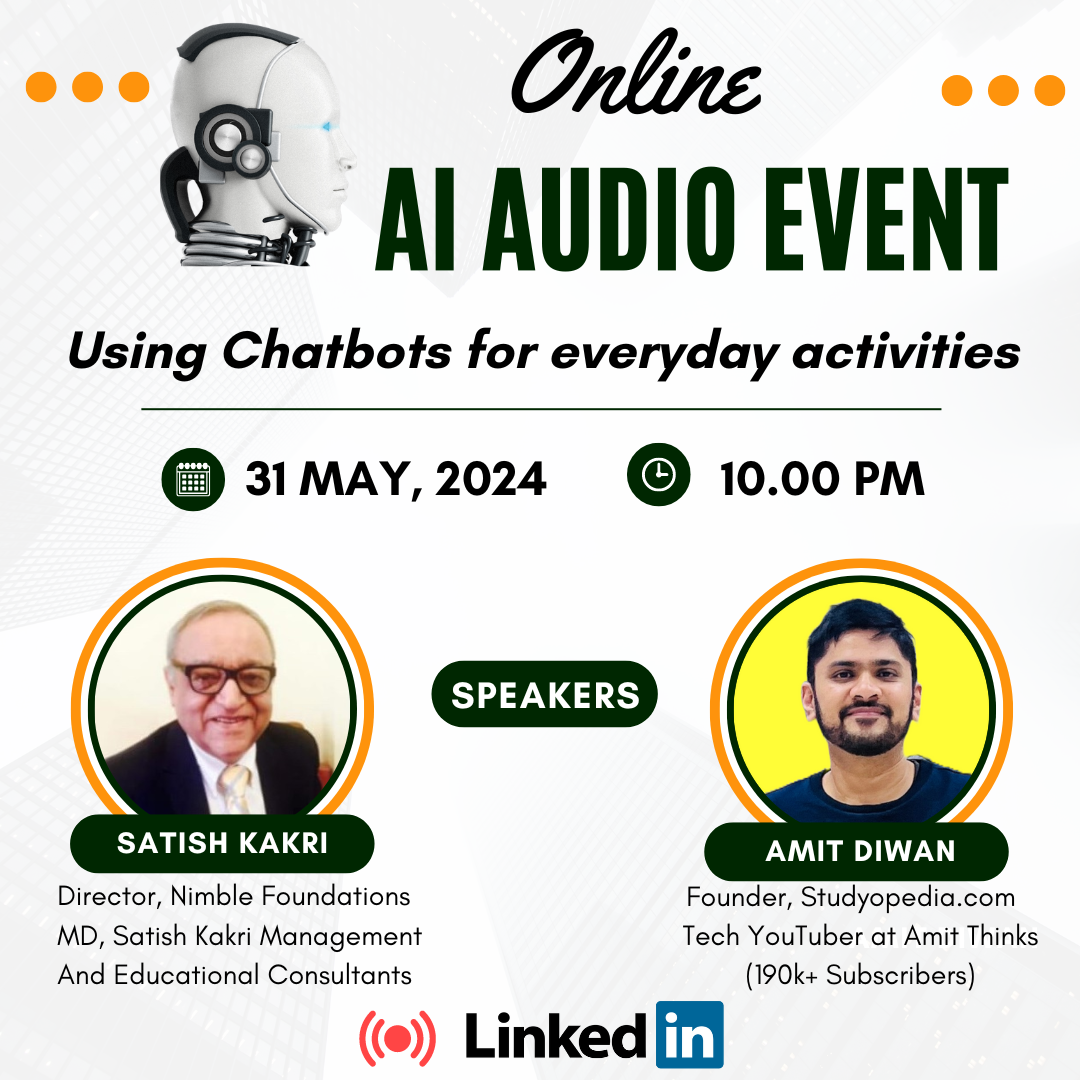 Online

AI AUDIO EVENT

Using Chatbots for everyday activities

31 MAY, 2024

10.00 PM

SPEAKERS

SATISH KAKRI

Director, Nimble Foundations
MD, Satish Kakri Management And Educational Consultants

AMIT DIWAN

Founder, Studyopedia.com
Tech YouTuber at Amit Thinks
(190k+ Subscribers)

LinkedIn